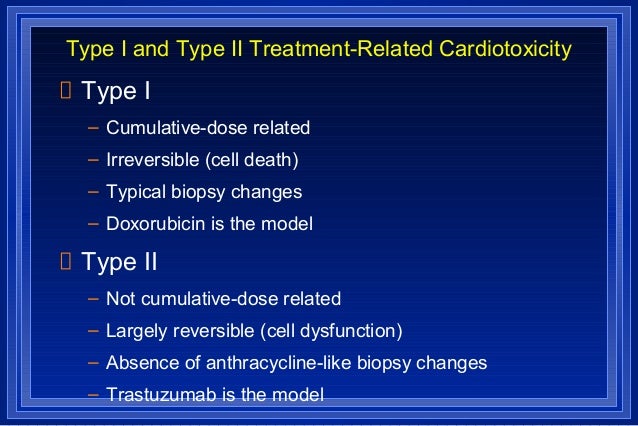 Type I and Type II Treatment-Related Cardiotoxicity

Type I
– Cumulative-dose related
– Irreversible (cell death)
– Typical biopsy changes
– Doxorubicin is the model

Type II
– Not cumulative-dose related
– Largely reversible (cell dysfunction)
– Absence of anthracycline-like biopsy changes
– Trastuzumab is the model